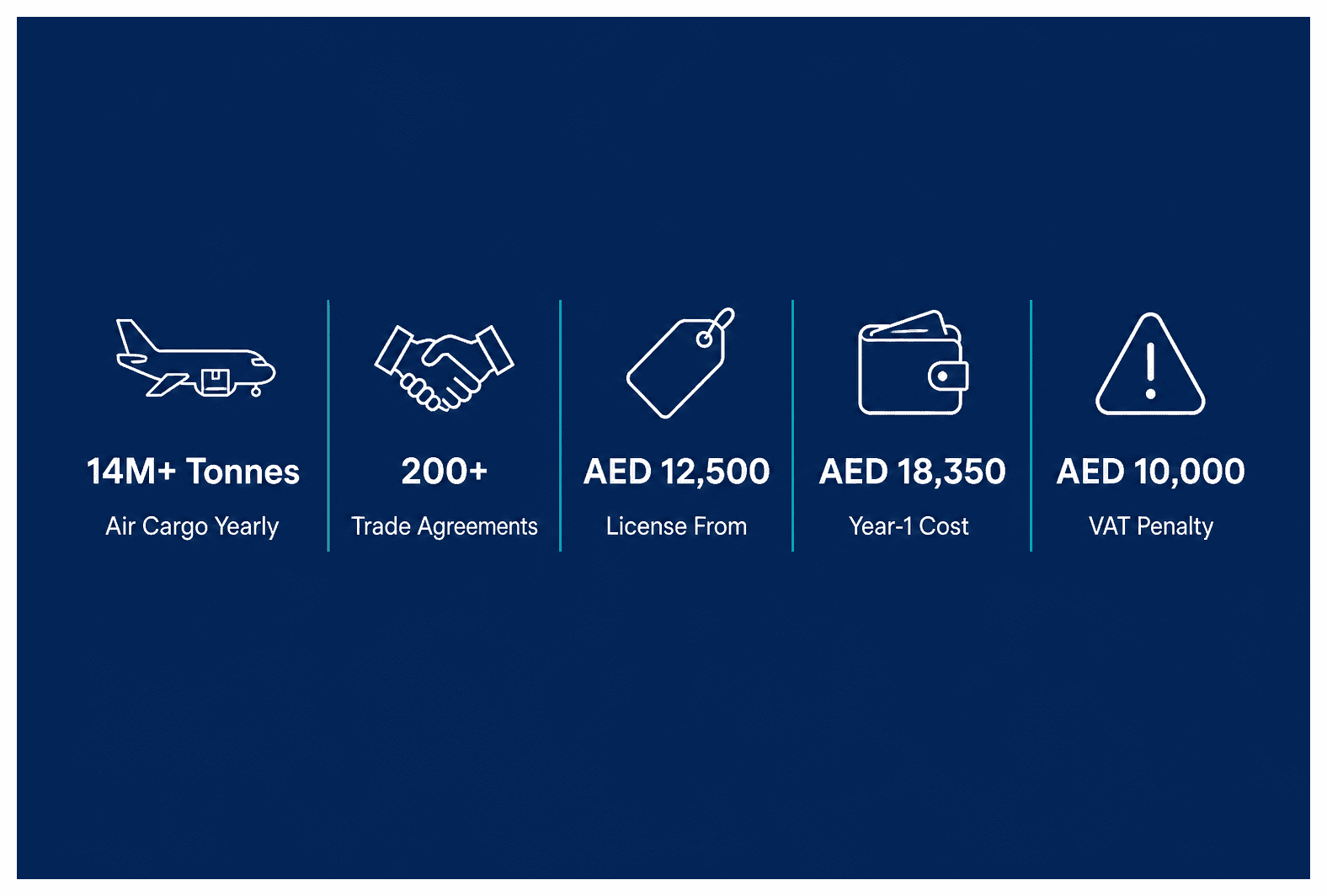 14M+ Tonnes
Air Cargo Yearly

200+
Trade Agreements

AED 12,500
License From

AED 18,350
Year-1 Cost

AED 10,000
VAT Penalty